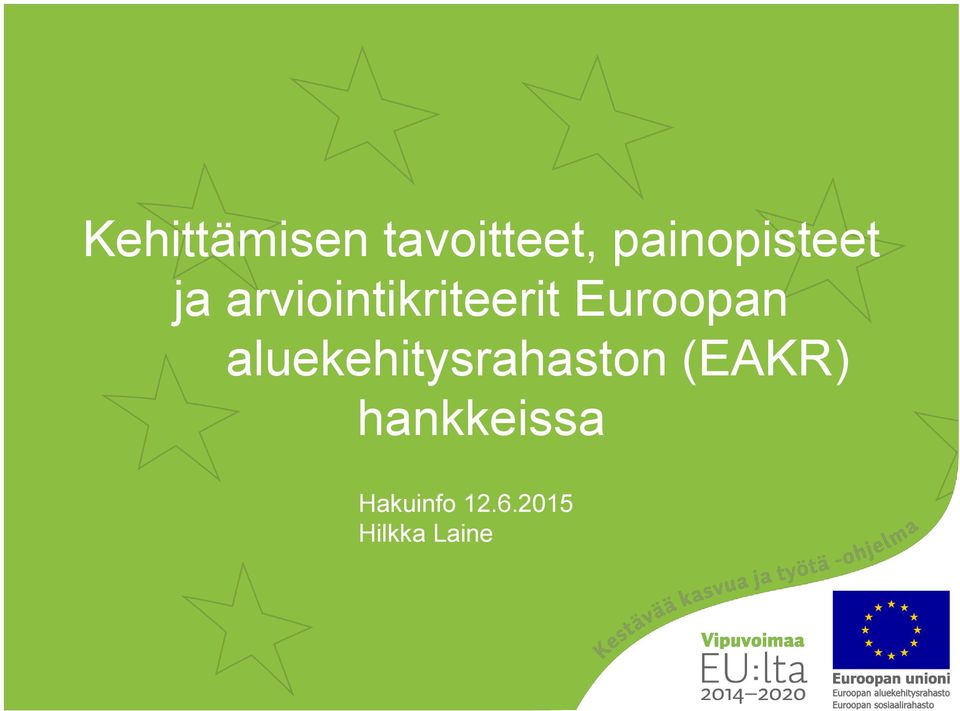 Kehittämisen tavoitteet, painopisteet ja arviointikriteerit Euroopan aluekehitysrahaston (EAKR) hankkeissa

Hakuinfo 12.6.2015
Hilkka Laine

Kestävää kasvua ja työtä -ohjelma

Vipuvoimaa
EU:lta
2014–2020

Euroopan unioni
Euroopan aluekehitysrahasto
Euroopan sosiaalirahasto